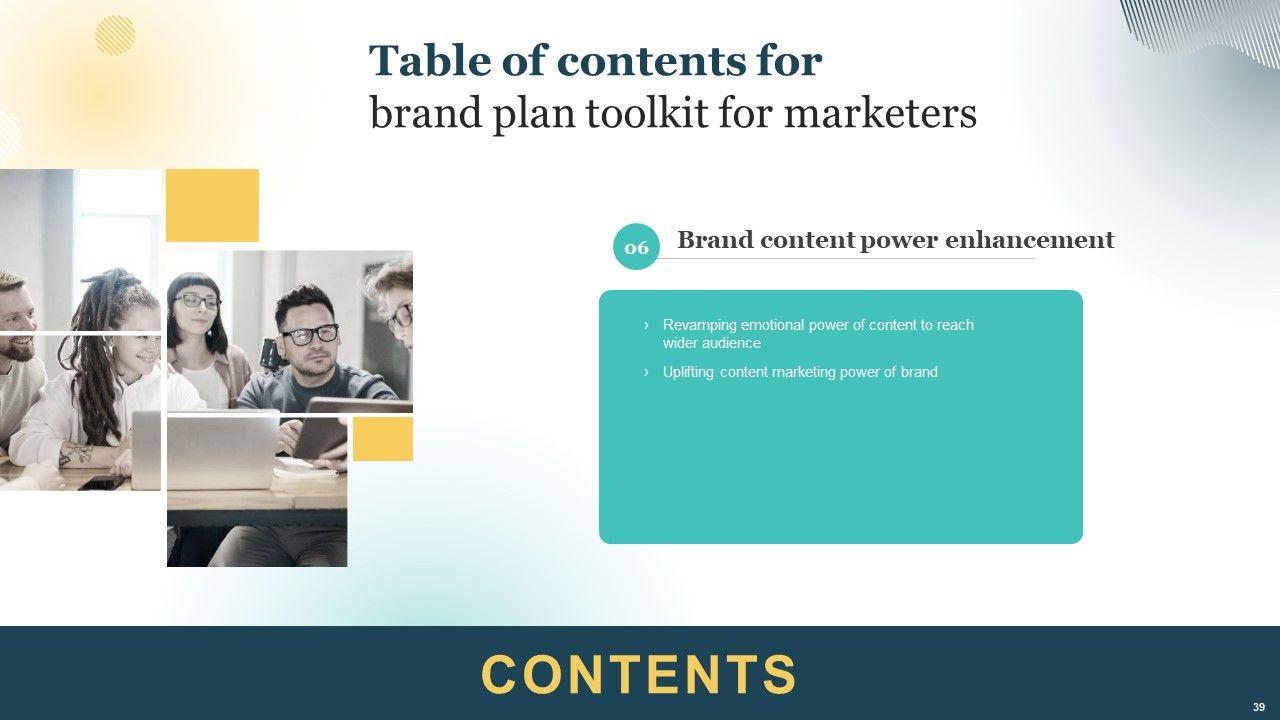 Table of contents for
brand plan toolkit for marketers

06 Brand content power enhancement

› Revamping emotional power of content to reach wider audience

› Uplifting content marketing power of brand

CONTENTS

39